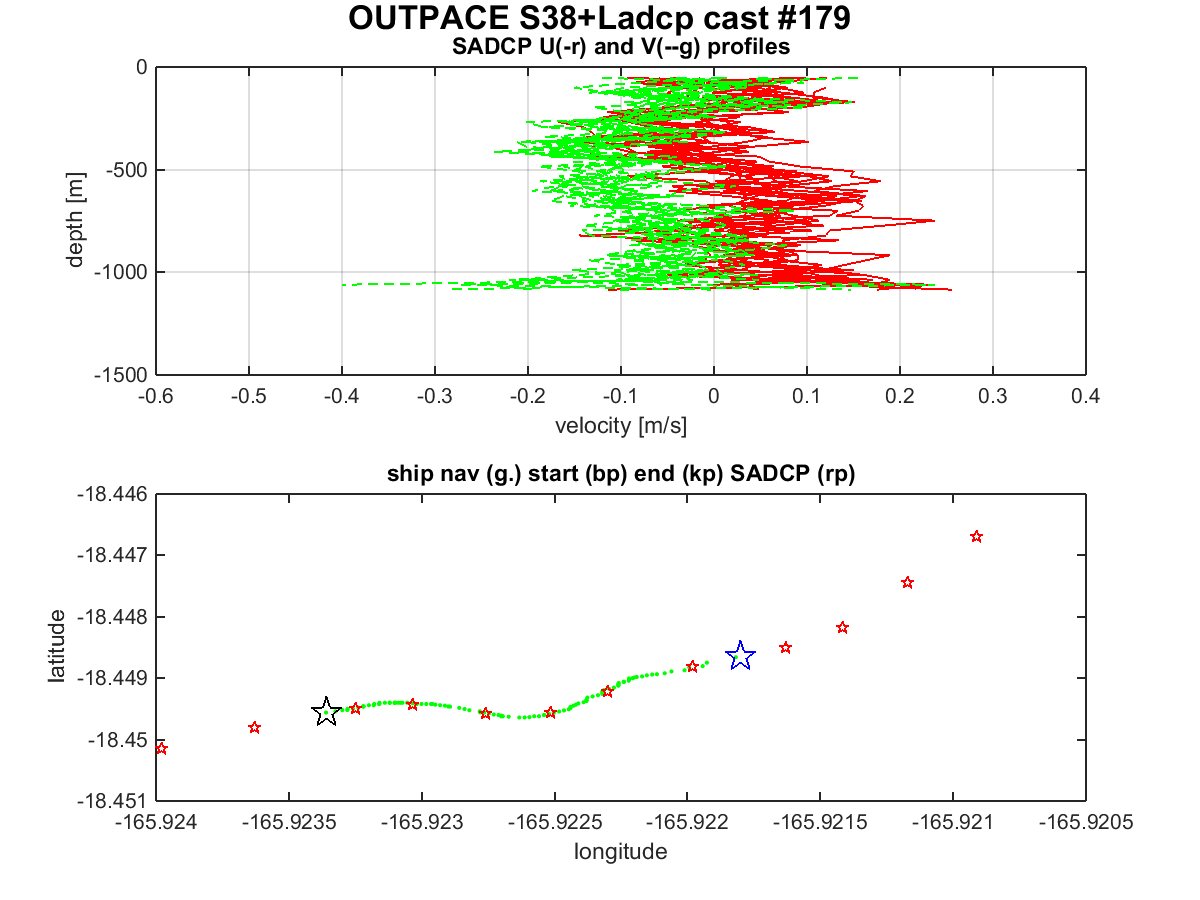 OUTPACE S38+Ladcp cast #179
SADCP U(-r) and V(--g) profiles

0
-500
-1000
-1500
depth [m]
-0.6 -0.5 -0.4 -0.3 -0.2 -0.1 0 0.1 0.2 0.3 0.4
velocity [m/s]

ship nav (g.) start (bp) end (kp) SADCP (rp)

-18.446
-18.447
-18.448
-18.449
-18.45
-18.451
latitude
-165.924 -165.9235 -165.923 -165.9225 -165.922 -165.9215 -165.921 -165.9205
longitude